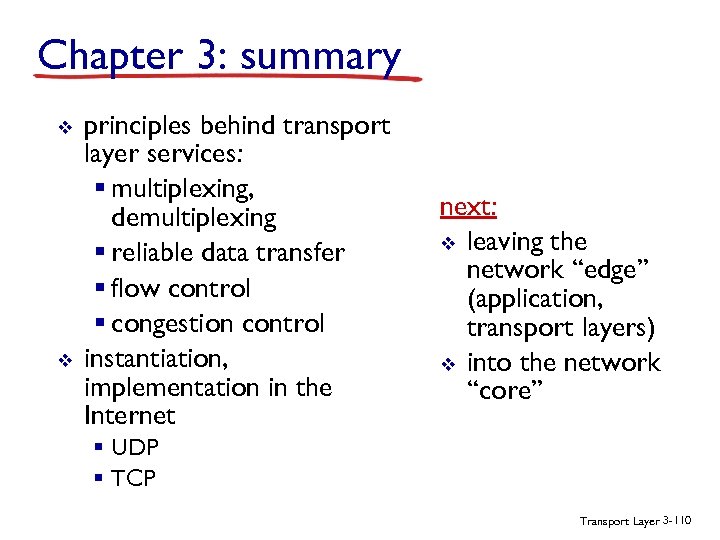 Chapter 3: summary

❖ principles behind transport layer services:
▪ multiplexing, demultiplexing
▪ reliable data transfer
▪ flow control
▪ congestion control
❖ instantiation, implementation in the Internet
▪ UDP
▪ TCP

next:
❖ leaving the network "edge" (application, transport layers)
❖ into the network "core"

Transport Layer 3-110